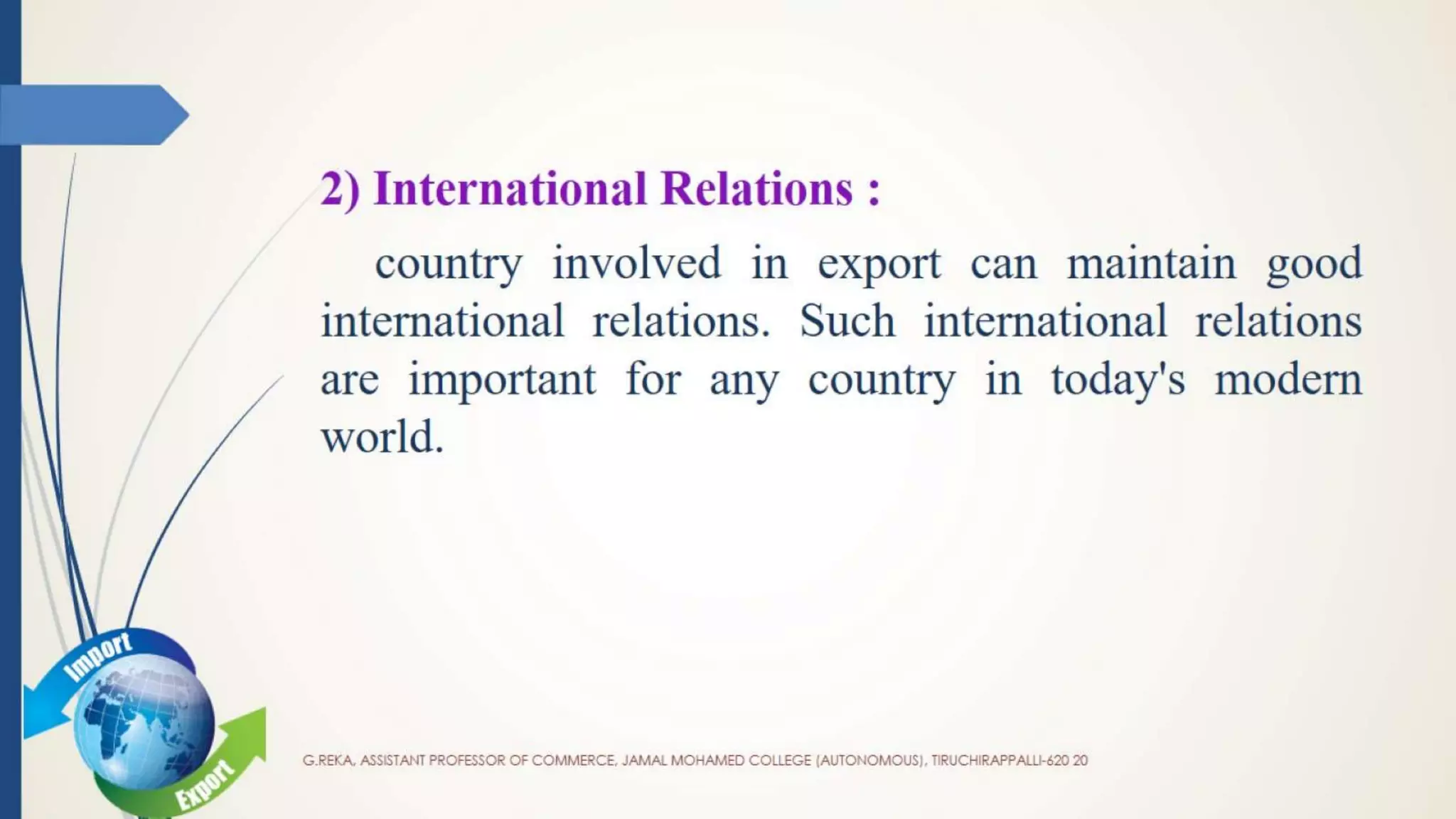 2) International Relations :

country involved in export can maintain good international relations. Such international relations are important for any country in today's modern world.

Import

Export

G.REKA, ASSISTANT PROFESSOR OF COMMERCE, JAMAL MOHAMED COLLEGE (AUTONOMOUS), TIRUCHIRAPPALLI-620 20